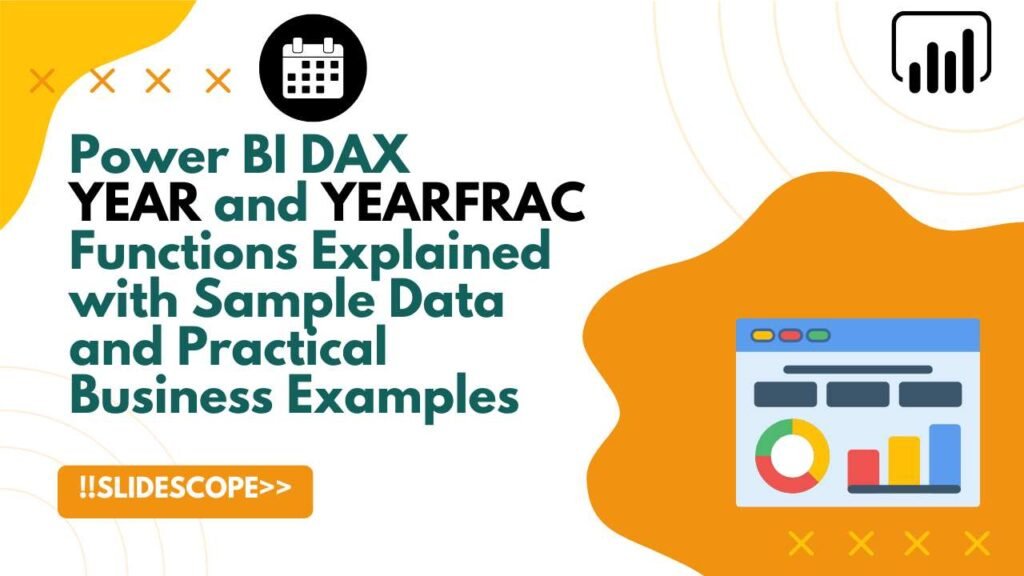 Power BI DAX
YEAR and YEARFRAC
Functions Explained with Sample Data and Practical Business Examples

!!SLIDESCOPE>>